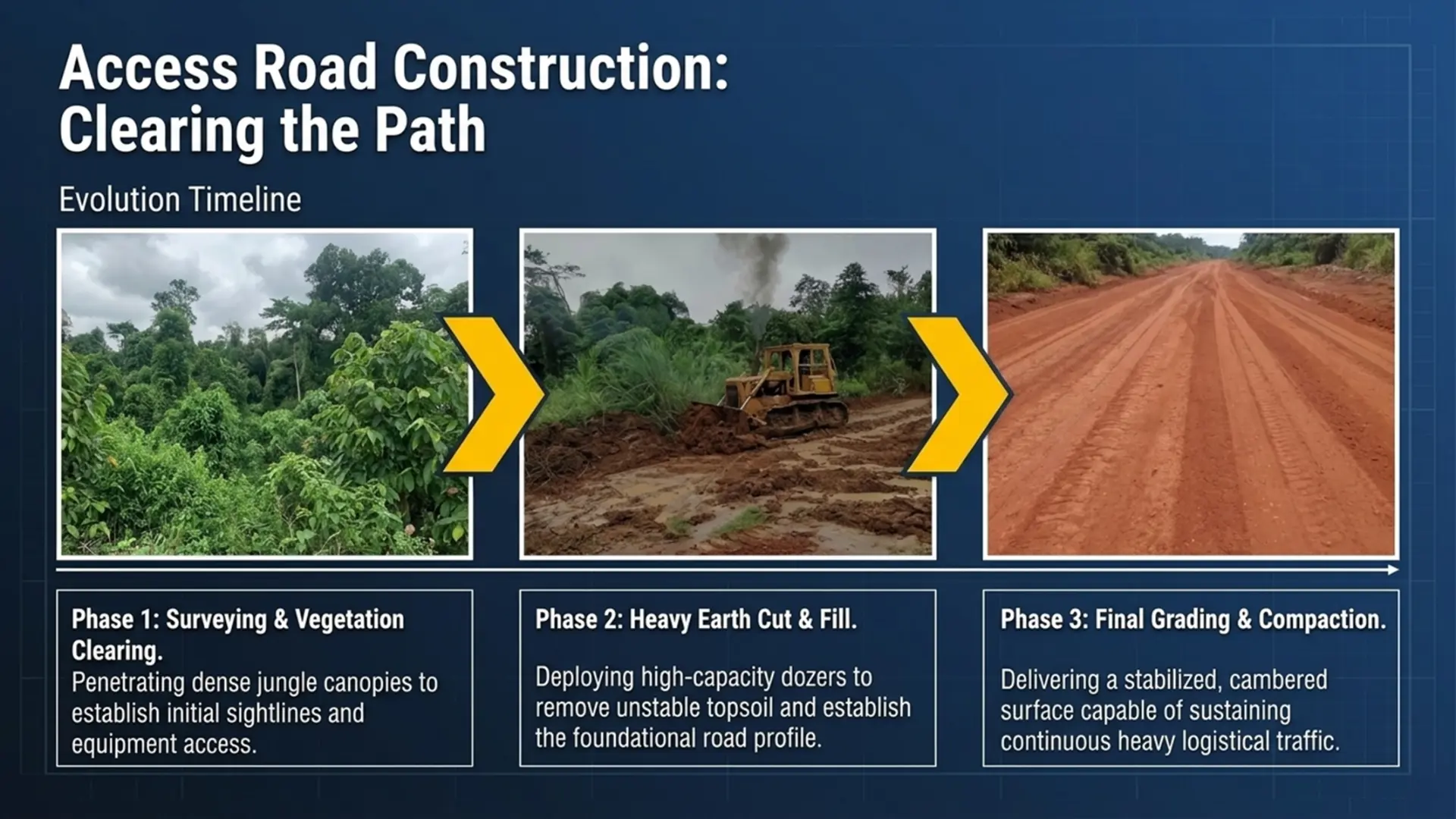 Access Road Construction:
Clearing the Path

Evolution Timeline

Phase 1: Surveying & Vegetation Clearing.
Penetrating dense jungle canopies to establish initial sightlines and equipment access.

Phase 2: Heavy Earth Cut & Fill.

Deploying high-capacity dozers to remove unstable topsoil and establish the foundational road profile.

Phase 3: Final Grading & Compaction.

Delivering a stabilized, cambered surface capable of sustaining continuous heavy logistical traffic.